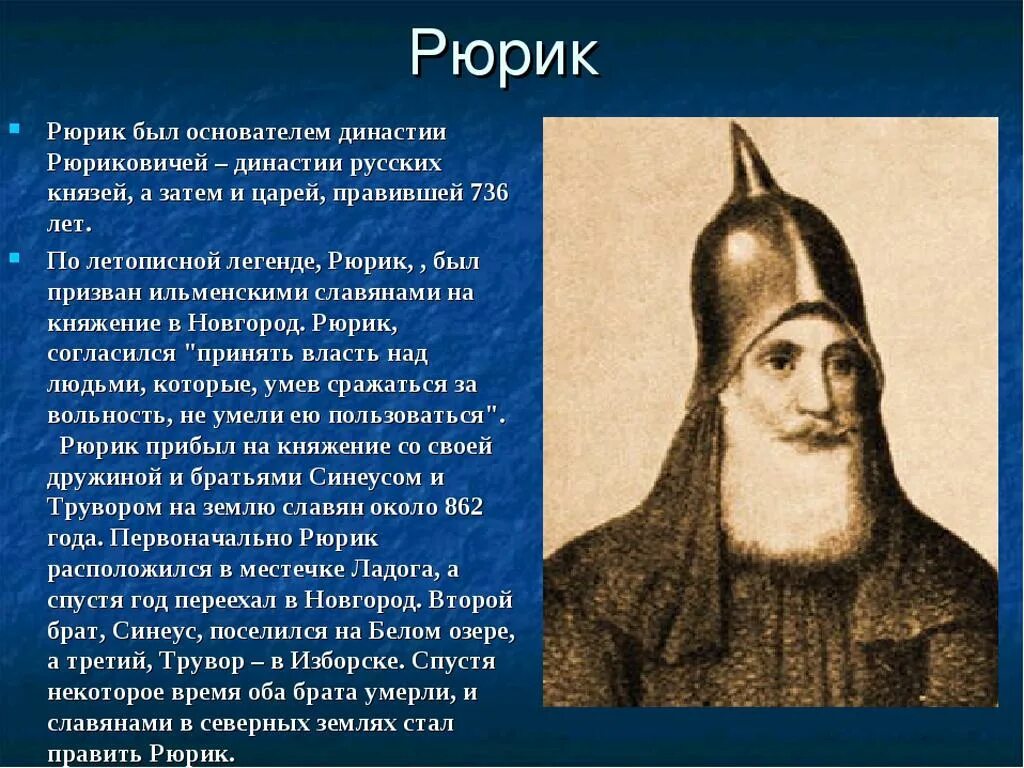 Рюрик

Рюрик был основателем династии Рюриковичей – династии русских князей, а затем и царей, правившей 736 лет.

По летописной легенде, Рюрик, , был призван ильменскими славянами на княжение в Новгород. Рюрик, согласился "принять власть над людьми, которые, умев сражаться за вольность, не умели ею пользоваться". Рюрик прибыл на княжение со своей дружиной и братьями Синеусом и Трувором на землю славян около 862 года. Первоначально Рюрик расположился в местечке Ладога, а спустя год переехал в Новгород. Второй брат, Синеус, поселился на Белом озере, а третий, Трувор – в Изборске. Спустя некоторое время оба брата умерли, и славянами в северных землях стал править Рюрик.